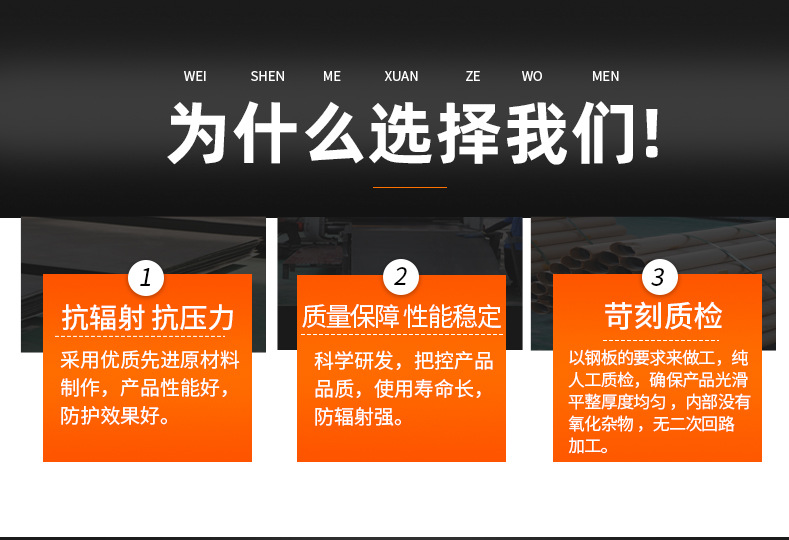 WEI SHEN ME XUAN ZE WO MEN

为什么选择我们!

1

抗辐射 抗压力

采用优质先进原材料制作，产品性能好，防护效果好。

2

质量保障 性能稳定

科学研发，把控产品品质，使用寿命长，防辐射强。

3

苛刻质检

以钢板的要求来做工，纯人工质检，确保产品光滑平整厚度均匀，内部没有氧化杂物，无二次回路加工。